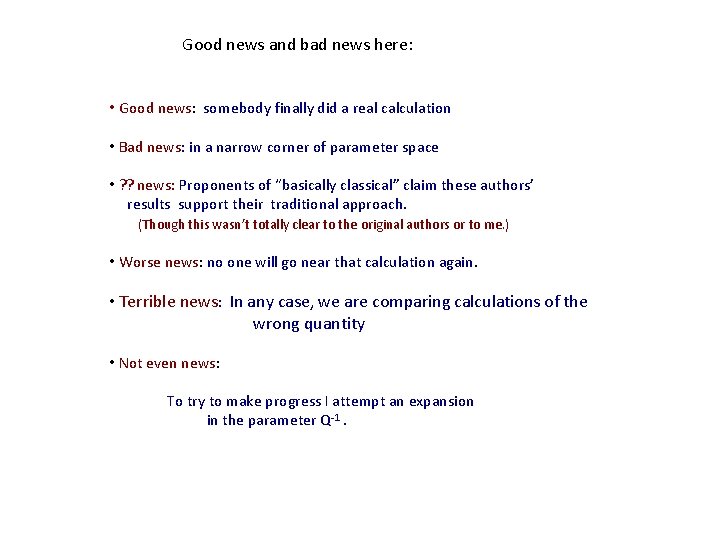 Good news and bad news here:

• Good news: somebody finally did a real calculation

• Bad news: in a narrow corner of parameter space

• ?? news: Proponents of "basically classical" claim these authors' results support their traditional approach.
(Though this wasn't totally clear to the original authors or to me.)

• Worse news: no one will go near that calculation again.

• Terrible news: In any case, we are comparing calculations of the wrong quantity

• Not even news:

To try to make progress I attempt an expansion in the parameter $Q^{-1}$.